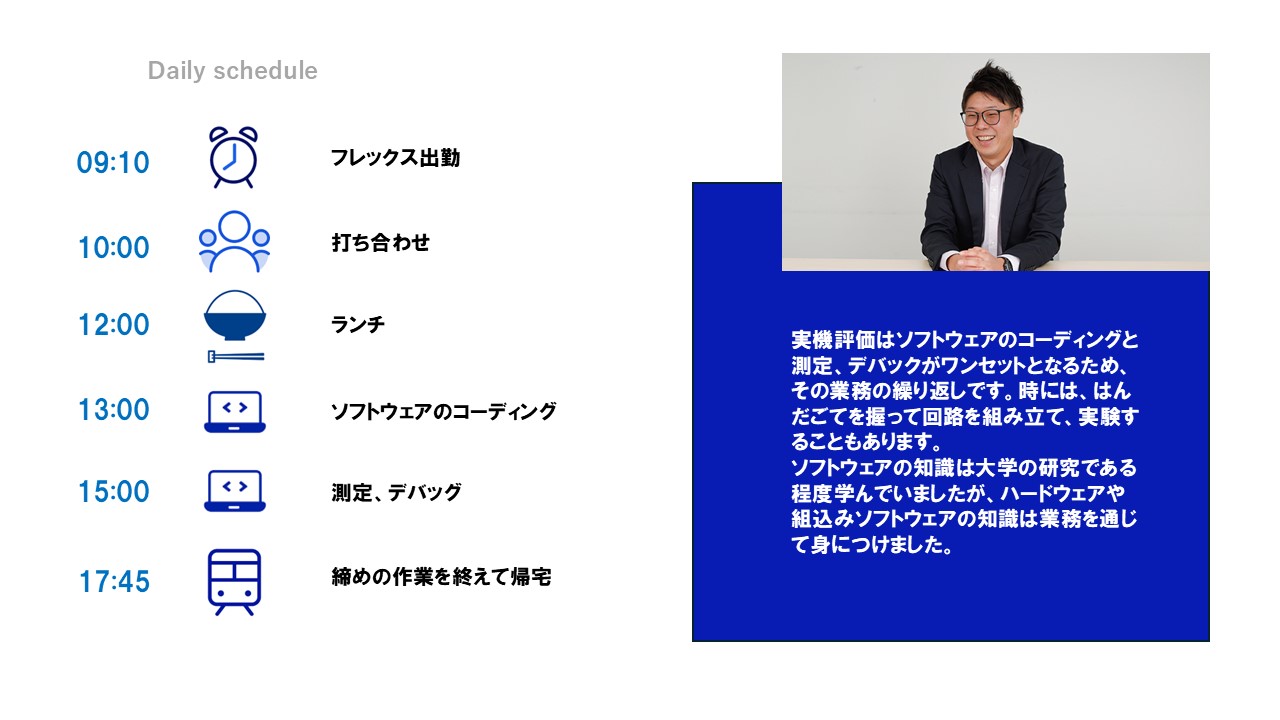 Daily schedule

09:10 フレックス出勤

10:00 打ち合わせ

12:00 ランチ

13:00 ソフトウェアのコーディング

15:00 測定、デバッグ

17:45 締めの作業を終えて帰宅

実機評価はソフトウェアのコーディングと測定、デバックがワンセットとなるため、その業務の繰り返しです。時には、はんだごてを握って回路を組み立て、実験することもあります。
ソフトウェアの知識は大学の研究である程度学んでいましたが、ハードウェアや組込みソフトウェアの知識は業務を通じて身につけました。